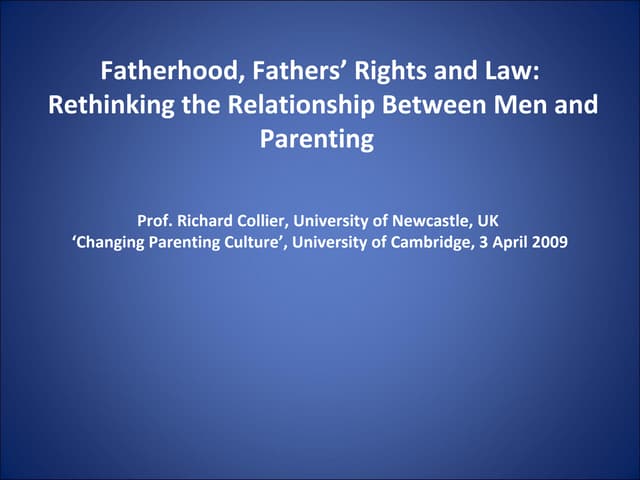 Fatherhood, Fathers’ Rights and Law: Rethinking the Relationship Between Men and Parenting

Prof. Richard Collier, University of Newcastle, UK
‘Changing Parenting Culture’, University of Cambridge, 3 April 2009